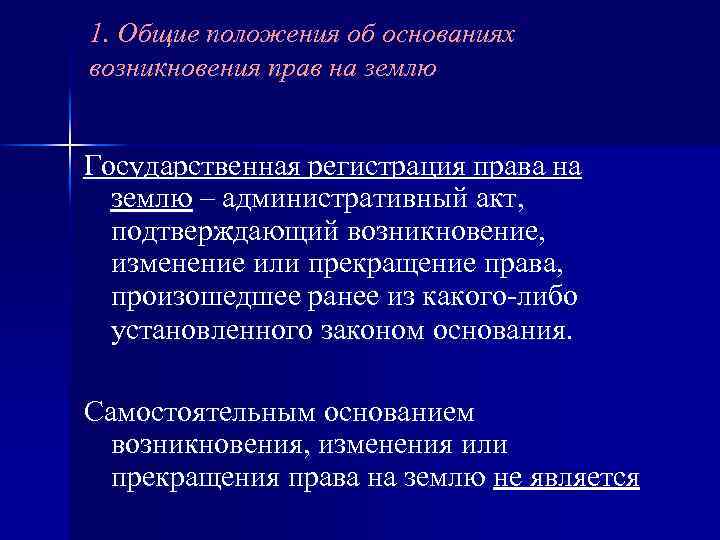 1. Общие положения об основаниях возникновения прав на землю

Государственная регистрация права на землю – административный акт, подтверждающий возникновение, изменение или прекращение права, произошедшее ранее из какого-либо установленного законом основания.

Самостоятельным основанием возникновения, изменения или прекращения права на землю не является